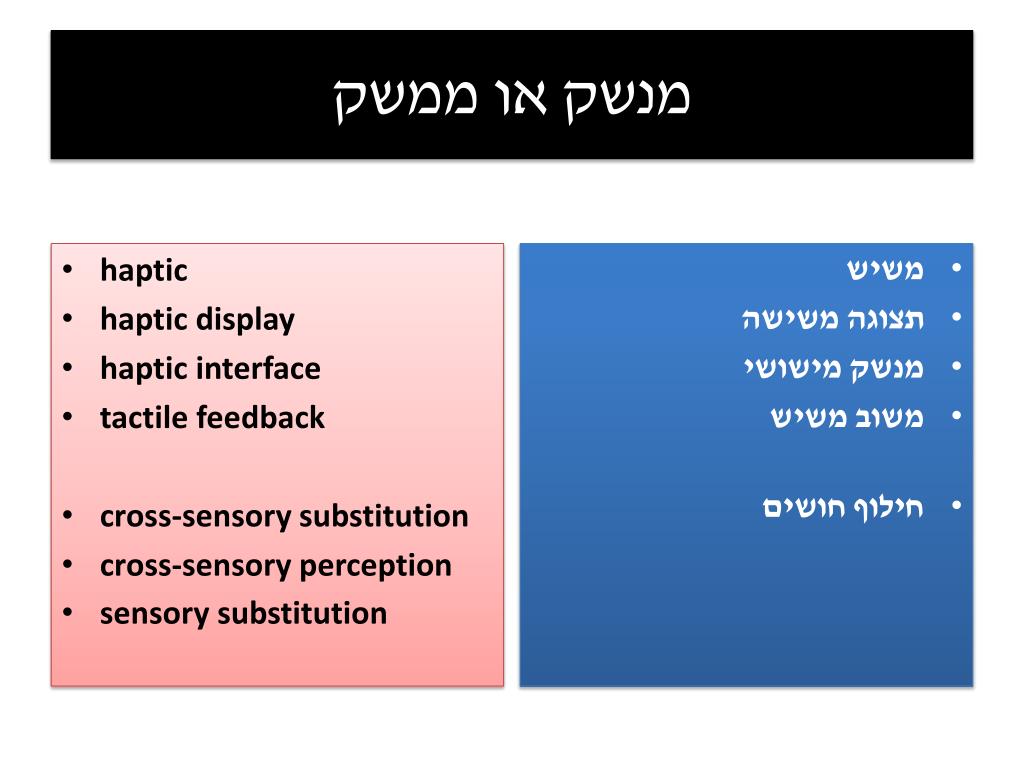 מנשק או ממשק

• haptic
• haptic display
• haptic interface
• tactile feedback

• cross-sensory substitution
• cross-sensory perception
• sensory substitution

• משיש
• תצוגה משישה
• מנשק מישושי
• משוב משיש

• חילוף חושים